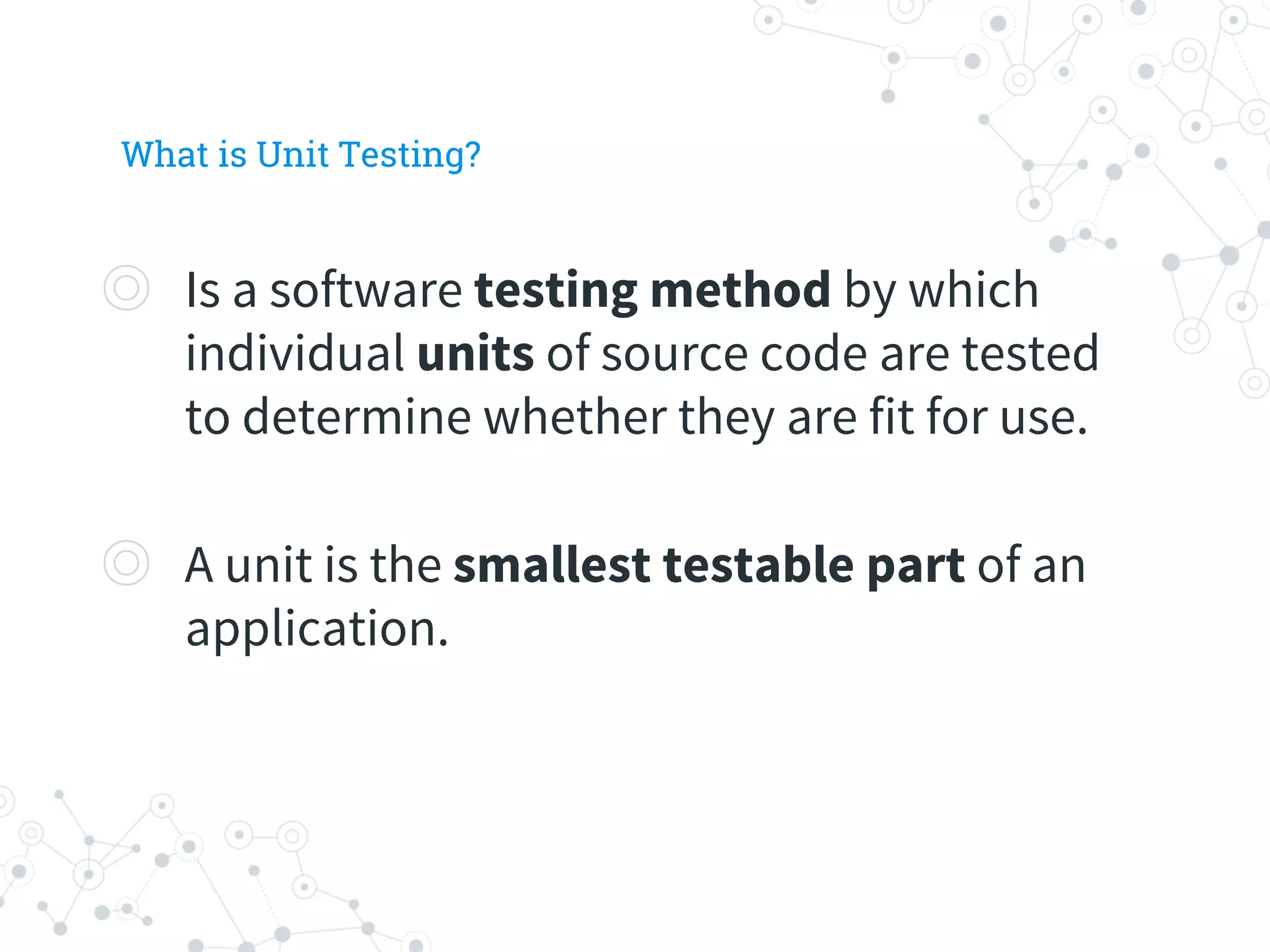 What is Unit Testing?

Is a software testing method by which individual units of source code are tested to determine whether they are fit for use.

A unit is the smallest testable part of an application.